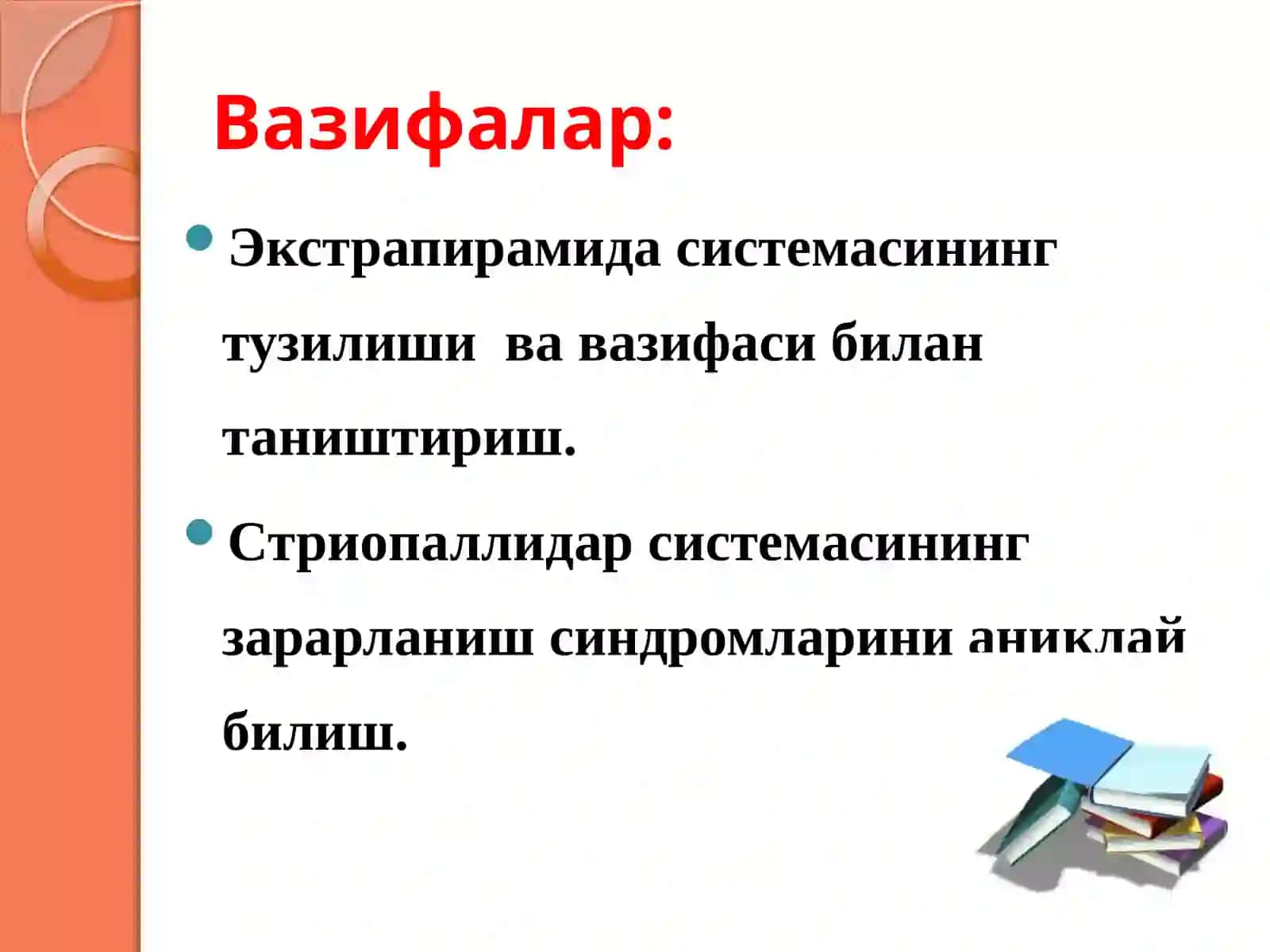 Вазифалар:

Экстрапирамида системасининг тузилиши ва вазифаси билан таништириш.

Стриопаллидар системасининг зарарланиш синдромларини аниклай билиш.